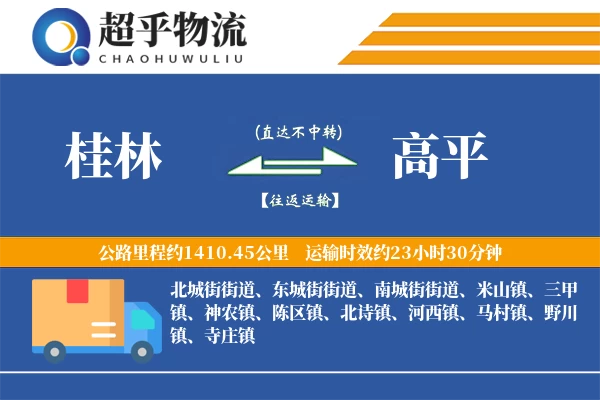 超乎物流
CHAOHUWULIU

桂林

(直达不中转)

【往返运输】

高平

公路里程约1410.45公里 运输时效约23小时30分钟

北城街街道、东城街街道、南城街街道、米山镇、三甲镇、神农镇、陈区镇、北诗镇、河西镇、马村镇、野川镇、寺庄镇